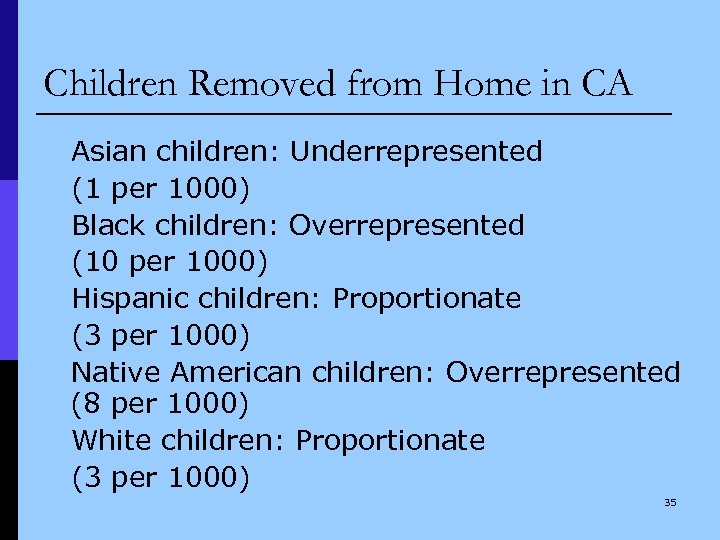 Children Removed from Home in CA

Asian children: Underrepresented
(1 per 1000)
Black children: Overrepresented
(10 per 1000)
Hispanic children: Proportionate
(3 per 1000)
Native American children: Overrepresented
(8 per 1000)
White children: Proportionate
(3 per 1000)

35